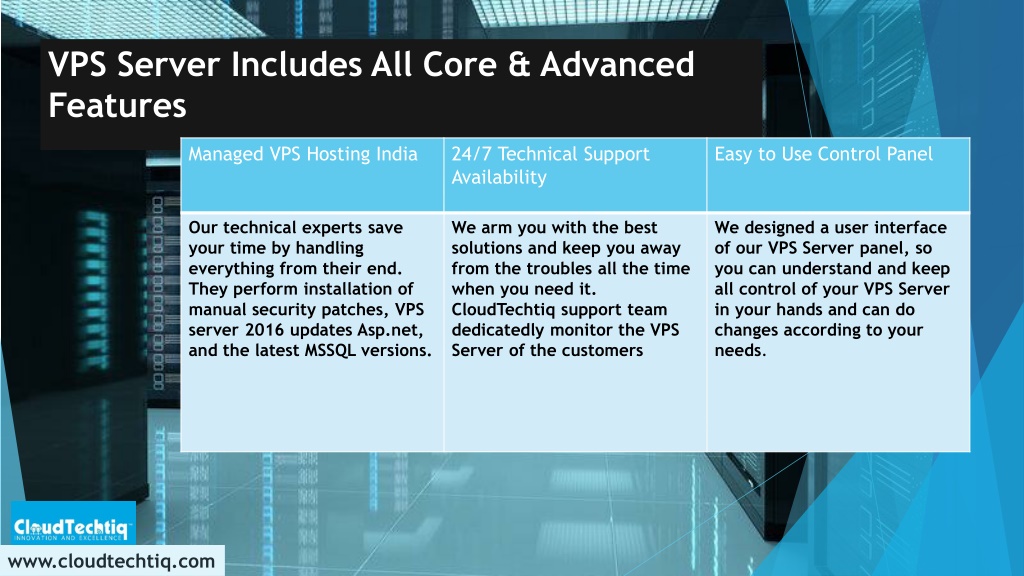 VPS Server Includes All Core & Advanced Features

| Managed VPS Hosting India | 24/7 Technical Support Availability | Easy to Use Control Panel |
|---|---|---|
| Our technical experts save your time by handling everything from their end. They perform installation of manual security patches, VPS server 2016 updates Asp.net, and the latest MSSQL versions. | We arm you with the best solutions and keep you away from the troubles all the time when you need it. CloudTechtiq support team dedicatedly monitor the VPS Server of the customers | We designed a user interface of our VPS Server panel, so you can understand and keep all control of your VPS Server in your hands and can do changes according to your needs. |

CloudTechtiq
INNOVATION AND EXCELLENCE

www.cloudtechtiq.com